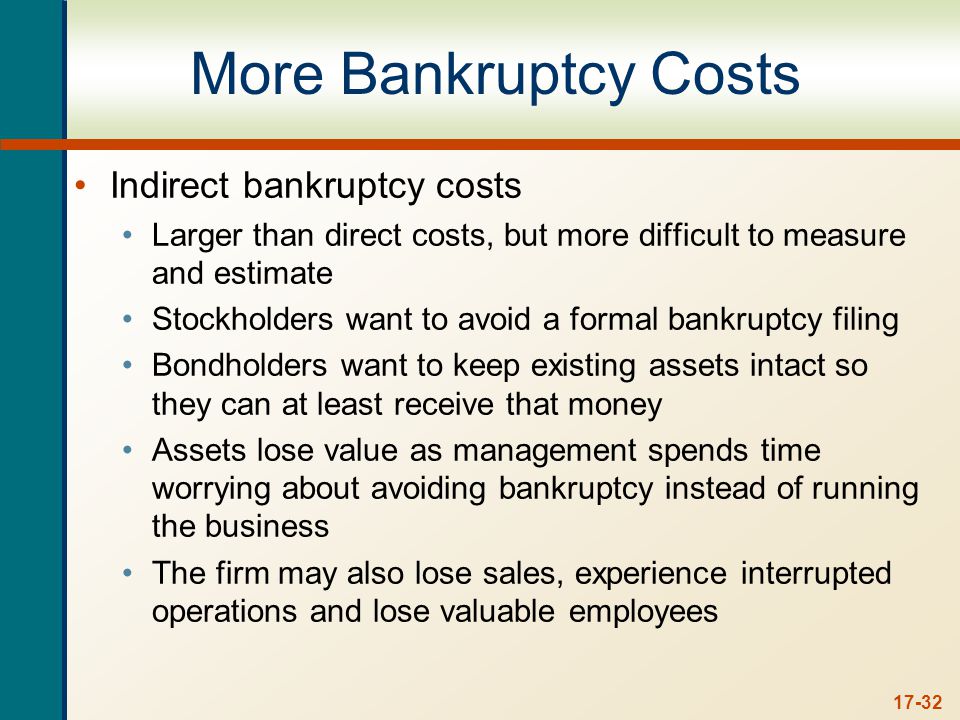 More Bankruptcy Costs

• Indirect bankruptcy costs
  • Larger than direct costs, but more difficult to measure and estimate
  • Stockholders want to avoid a formal bankruptcy filing
  • Bondholders want to keep existing assets intact so they can at least receive that money
  • Assets lose value as management spends time worrying about avoiding bankruptcy instead of running the business
  • The firm may also lose sales, experience interrupted operations and lose valuable employees

17-32